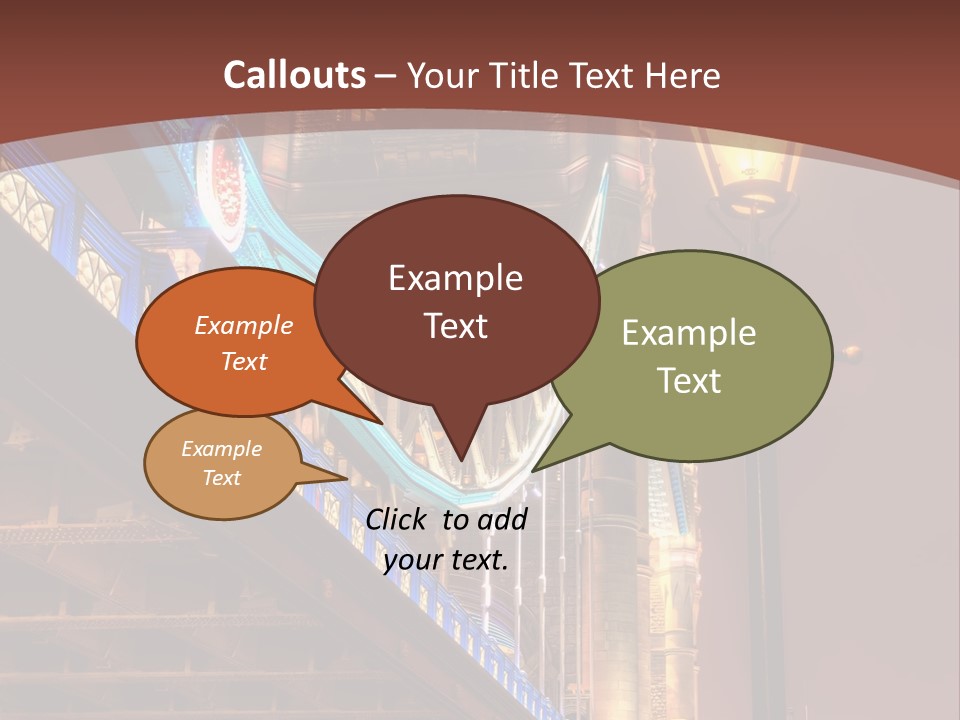 Callouts – Your Title Text Here

Example Text

Example Text

Example Text

Example Text

Click to add your text.